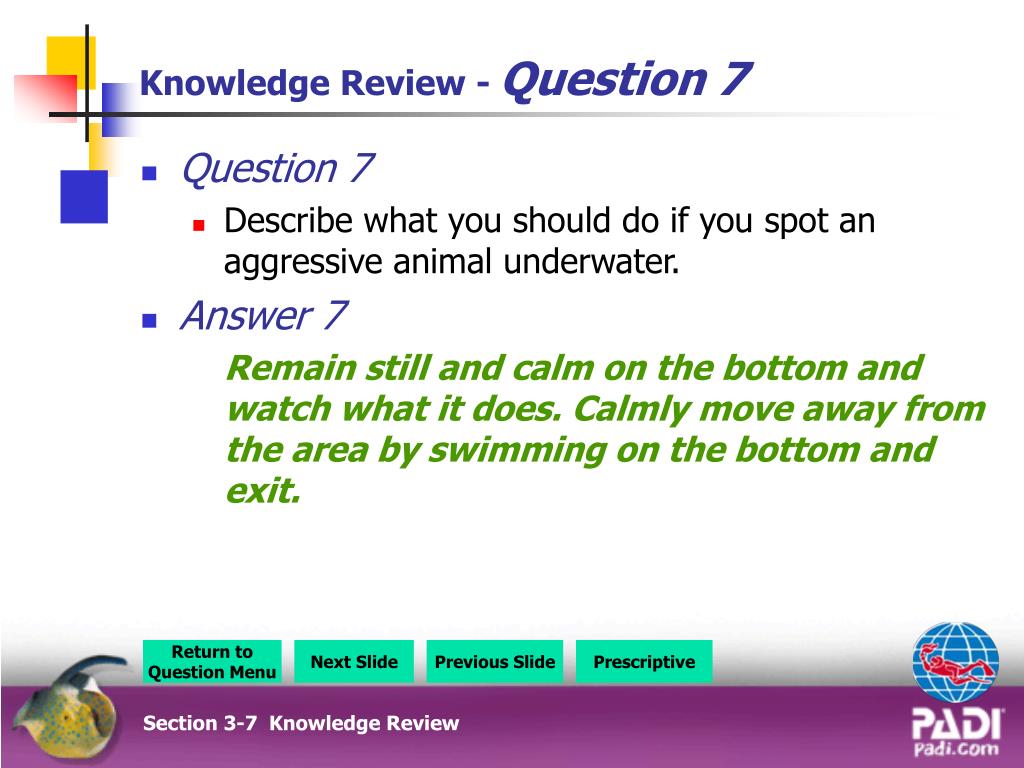 Knowledge Review - Question 7

Question 7

Describe what you should do if you spot an aggressive animal underwater.

Answer 7

Remain still and calm on the bottom and watch what it does. Calmly move away from the area by swimming on the bottom and exit.

Return to Question Menu

Next Slide

Previous Slide

Prescriptive

Section 3-7 Knowledge Review

PADI
Padi.com